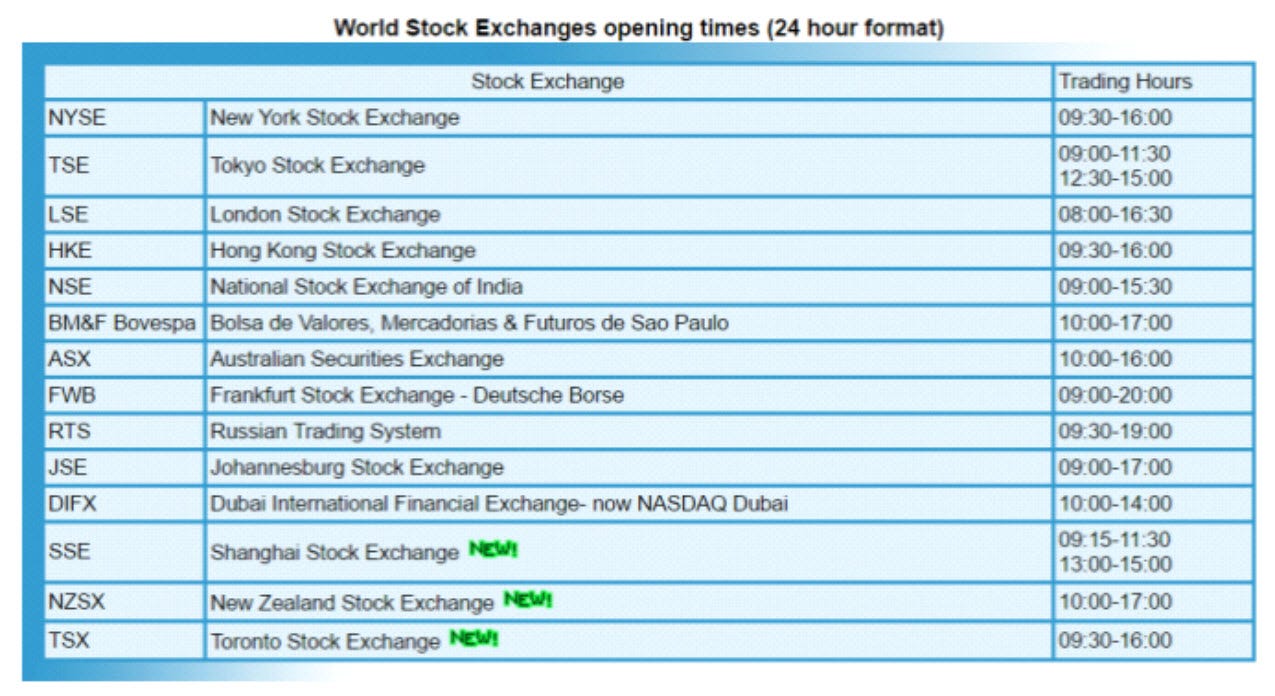 World Stock Exchanges opening times (24 hour format)

| Stock Exchange | | Trading Hours |
|---|---|---|
| NYSE | New York Stock Exchange | 09:30-16:00 |
| TSE | Tokyo Stock Exchange | 09:00-11:30 12:30-15:00 |
| LSE | London Stock Exchange | 08:00-16:30 |
| HKE | Hong Kong Stock Exchange | 09:30-16:00 |
| NSE | National Stock Exchange of India | 09:00-15:30 |
| BM&F Bovespa | Bolsa de Valores, Mercadorias & Futuros de Sao Paulo | 10:00-17:00 |
| ASX | Australian Securities Exchange | 10:00-16:00 |
| FWB | Frankfurt Stock Exchange - Deutsche Borse | 09:00-20:00 |
| RTS | Russian Trading System | 09:30-19:00 |
| JSE | Johannesburg Stock Exchange | 09:00-17:00 |
| DIFX | Dubai International Financial Exchange- now NASDAQ Dubai | 10:00-14:00 |
| SSE | Shanghai Stock Exchange NEW! | 09:15-11:30 13:00-15:00 |
| NZSX | New Zealand Stock Exchange NEW! | 10:00-17:00 |
| TSX | Toronto Stock Exchange NEW! | 09:30-16:00 |